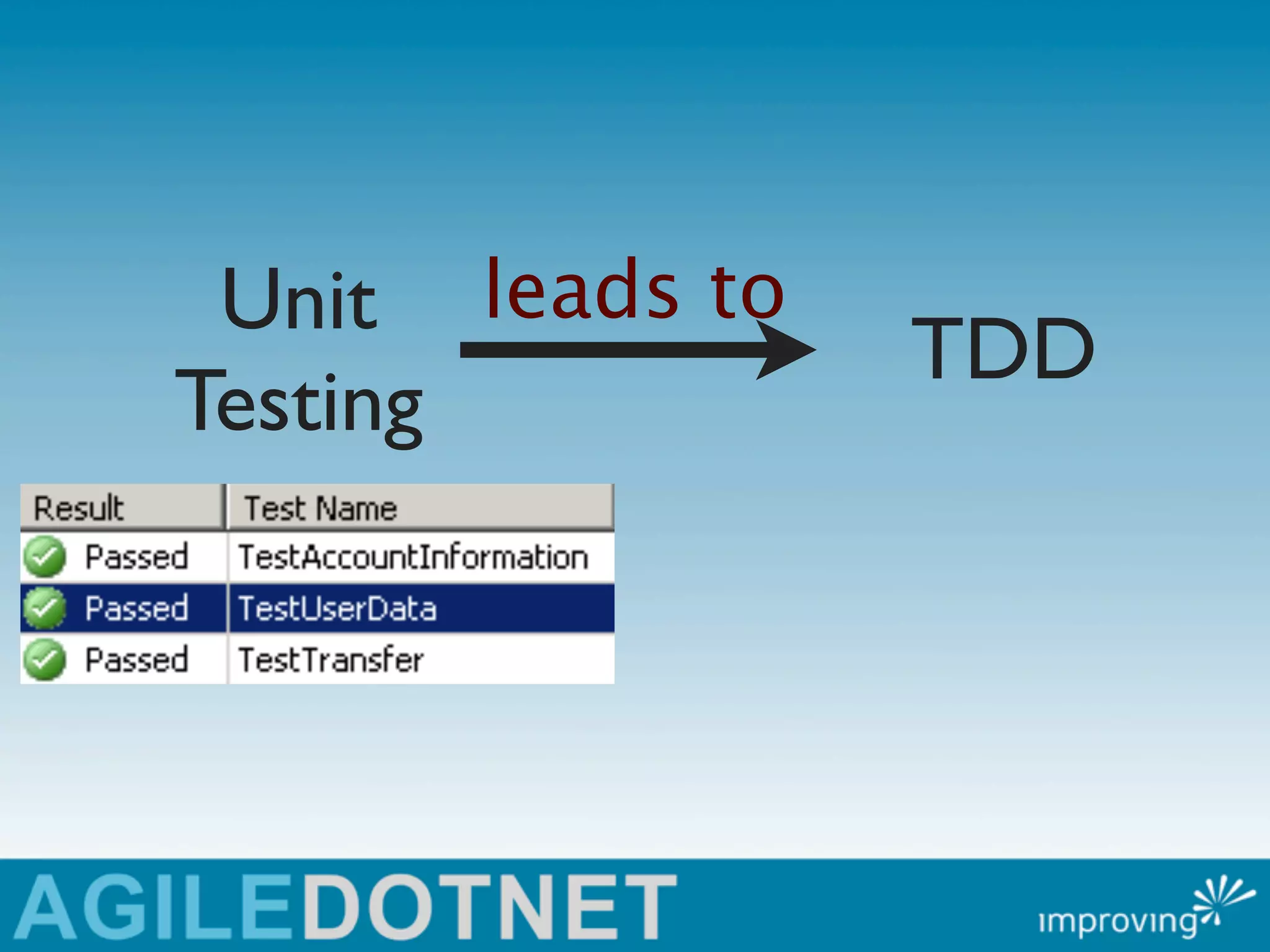 Unit Testing

leads to

TDD

| Result | Test Name |
|---|---|
| Passed | TestAccountInformation |
| Passed | TestUserData |
| Passed | TestTransfer |

AGILEDOTNET

improving